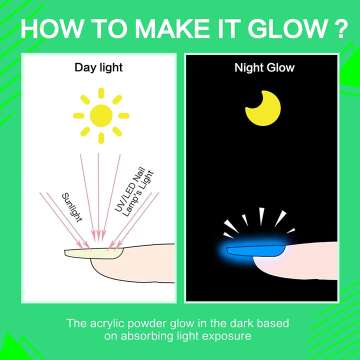 HOW TO MAKE IT GLOW ?

Day light

Sunlight

UV/LED Nail Lamp's Light

Night Glow

The acrylic powder glow in the dark based on absorbing light exposure